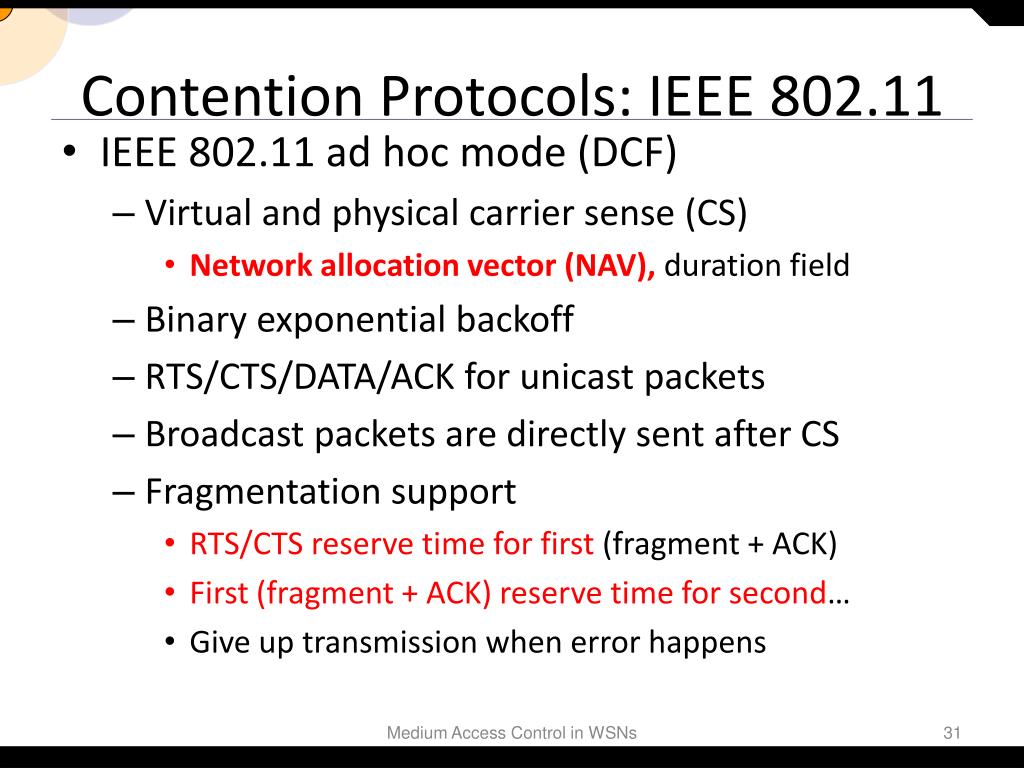 Contention Protocols: IEEE 802.11

• IEEE 802.11 ad hoc mode (DCF)
– Virtual and physical carrier sense (CS)
• Network allocation vector (NAV), duration field
– Binary exponential backoff
– RTS/CTS/DATA/ACK for unicast packets
– Broadcast packets are directly sent after CS
– Fragmentation support
• RTS/CTS reserve time for first (fragment + ACK)
• First (fragment + ACK) reserve time for second…
• Give up transmission when error happens

Medium Access Control in WSNs

31